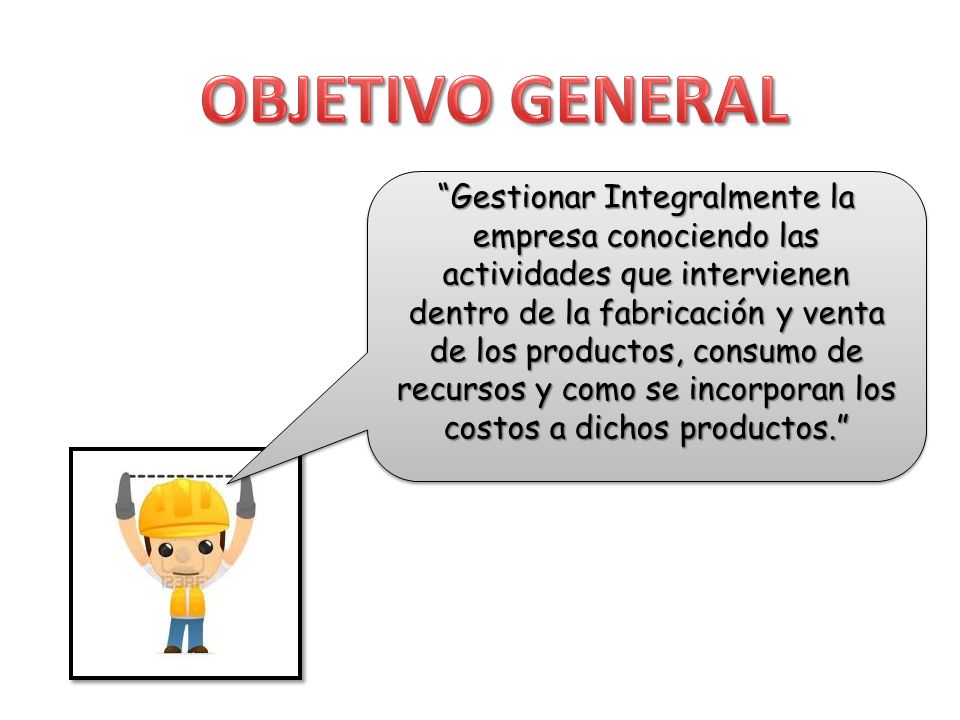 OBJETIVO GENERAL

“Gestionar Integralmente la empresa conociendo las actividades que intervienen dentro de la fabricación y venta de los productos, consumo de recursos y como se incorporan los costos a dichos productos.”

123RF